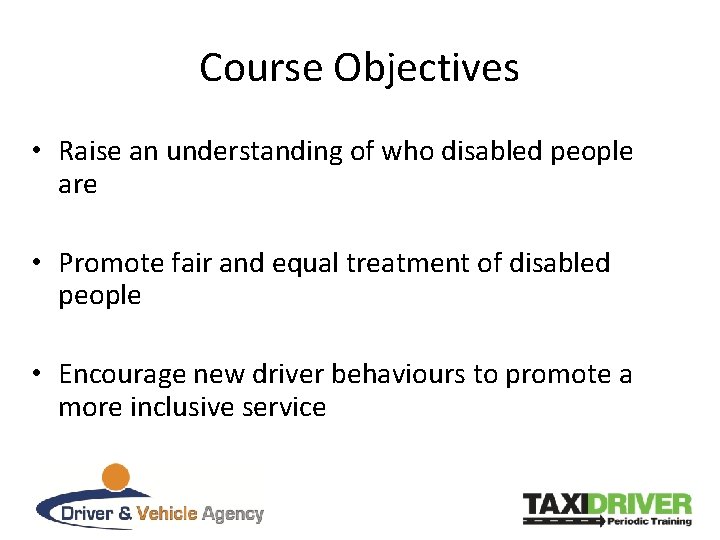 Course Objectives

• Raise an understanding of who disabled people are

• Promote fair and equal treatment of disabled people

• Encourage new driver behaviours to promote a more inclusive service

Driver & Vehicle Agency

TAXIDRIVER
Periodic Training